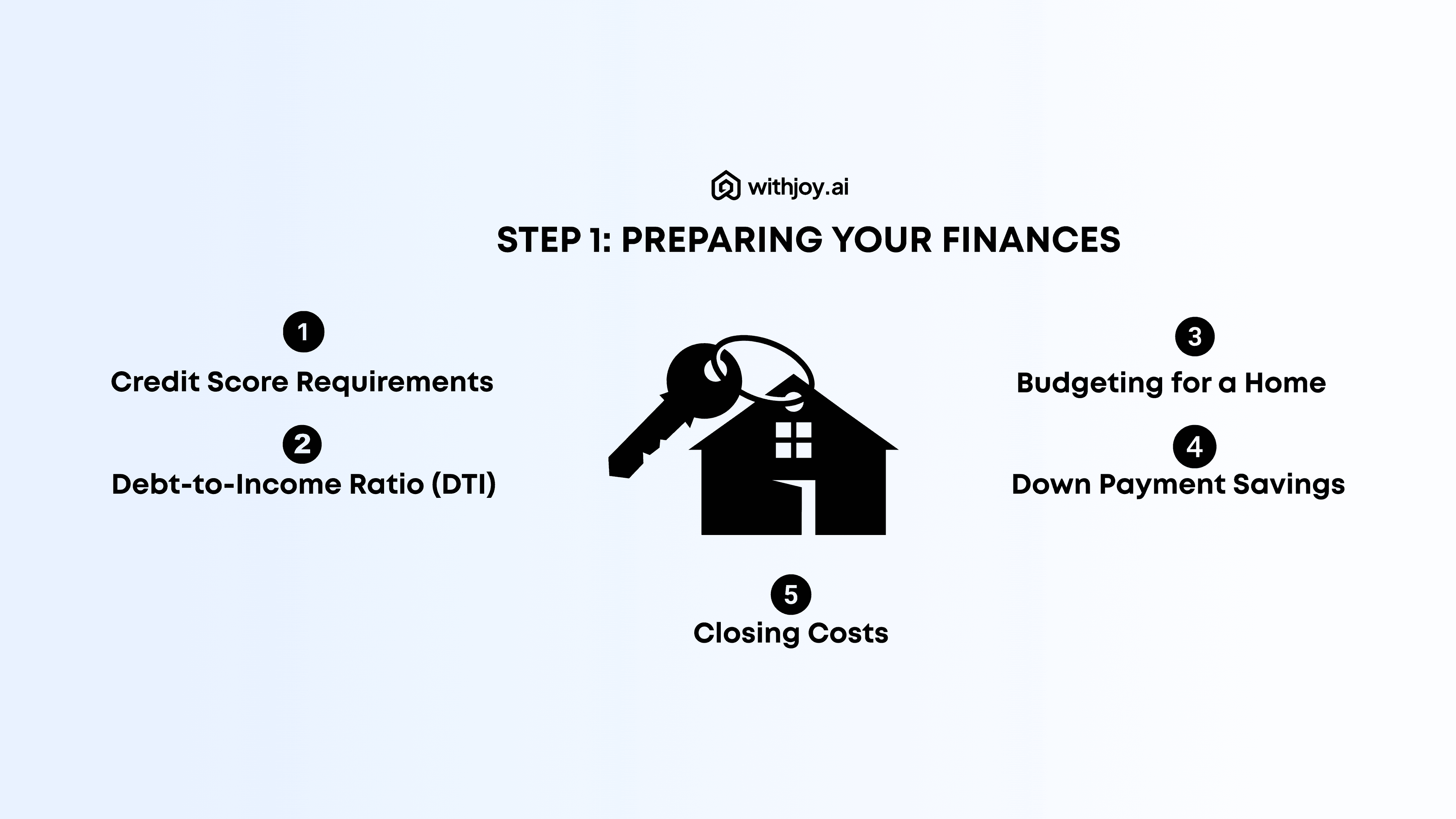 withjoy.ai

STEP 1: PREPARING YOUR FINANCES

1
Credit Score Requirements

2
Debt-to-Income Ratio (DTI)

3
Budgeting for a Home

4
Down Payment Savings

5
Closing Costs